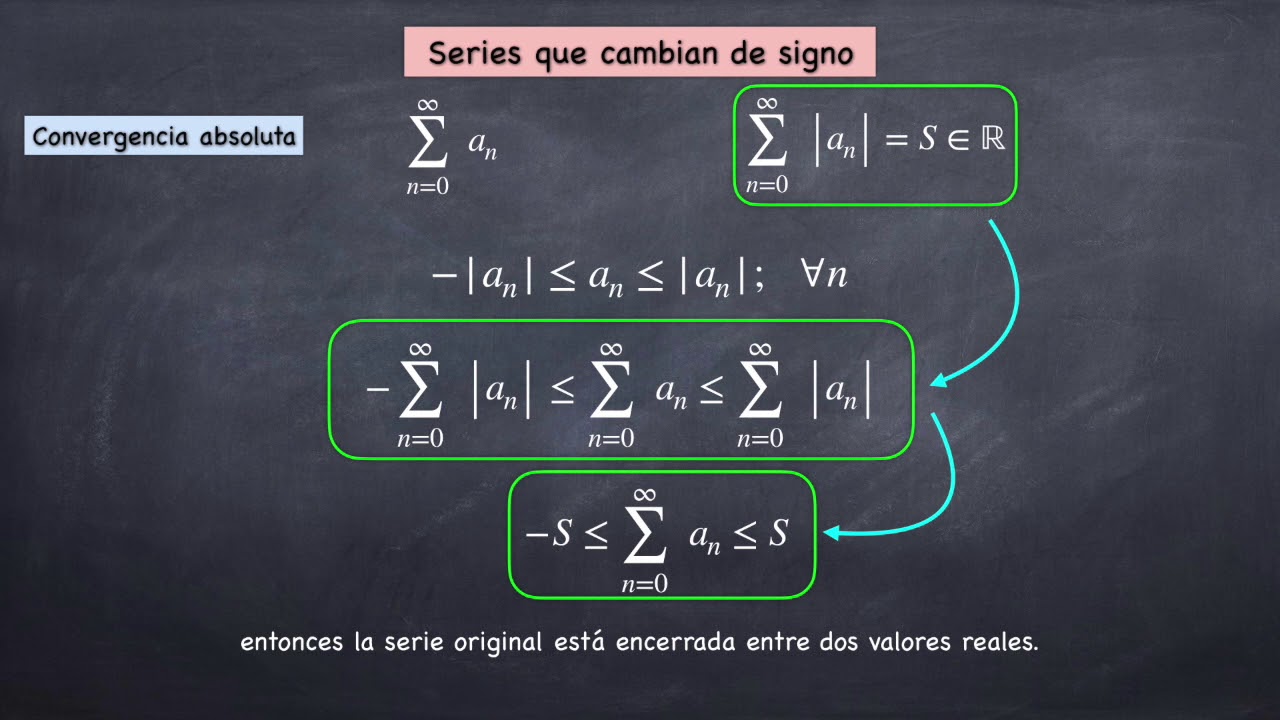 Series que cambian de signo

Convergencia absoluta

$\sum_{n=0}^{\infty} a_n$

$\sum_{n=0}^{\infty} |a_n| = S \in \mathbb{R}$

$-|a_n| \leq a_n \leq |a_n|; \quad \forall n$

$-\sum_{n=0}^{\infty} |a_n| \leq \sum_{n=0}^{\infty} a_n \leq \sum_{n=0}^{\infty} |a_n|$

$-S \leq \sum_{n=0}^{\infty} a_n \leq S$

entonces la serie original está encerrada entre dos valores reales.